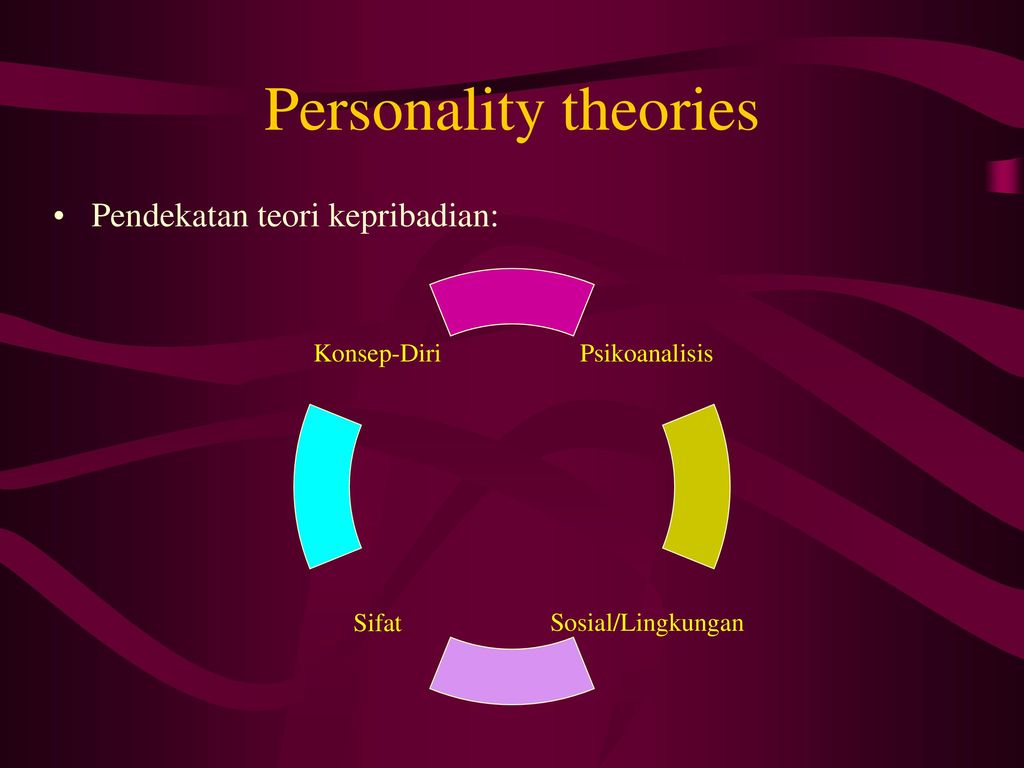 Personality theories

• Pendekatan teori kepribadian:

Konsep-Diri

Psikoanalisis

Sifat

Sosial/Lingkungan